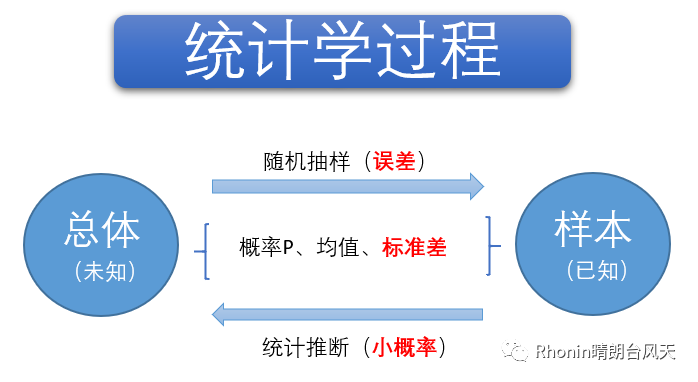 统计学过程

随机抽样（误差）

总体
（未知）

概率P、均值、标准差

样本
（已知）

统计推断（小概率）

Rhonin晴朗台风天